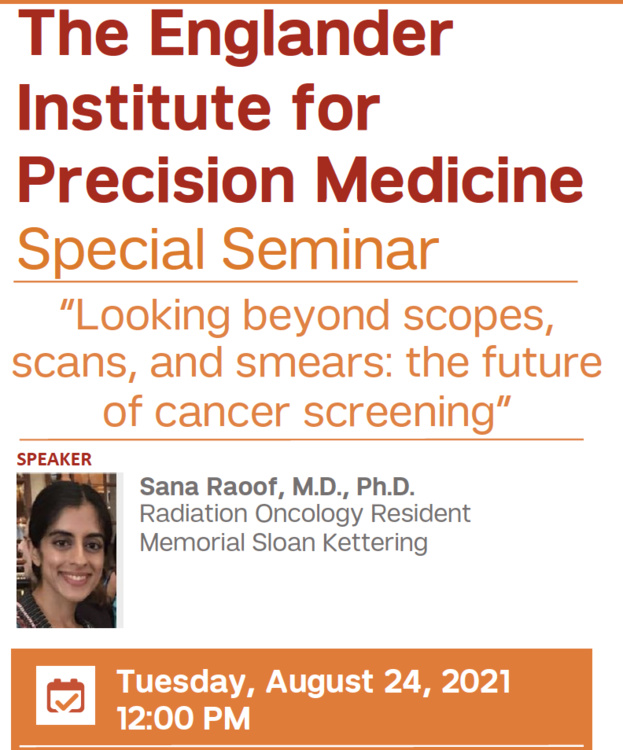 The Englander Institute for Precision Medicine
Special Seminar

"Looking beyond scopes, scans, and smears: the future of cancer screening"

SPEAKER

Sana Raoof, M.D., Ph.D.
Radiation Oncology Resident
Memorial Sloan Kettering

Tuesday, August 24, 2021
12:00 PM